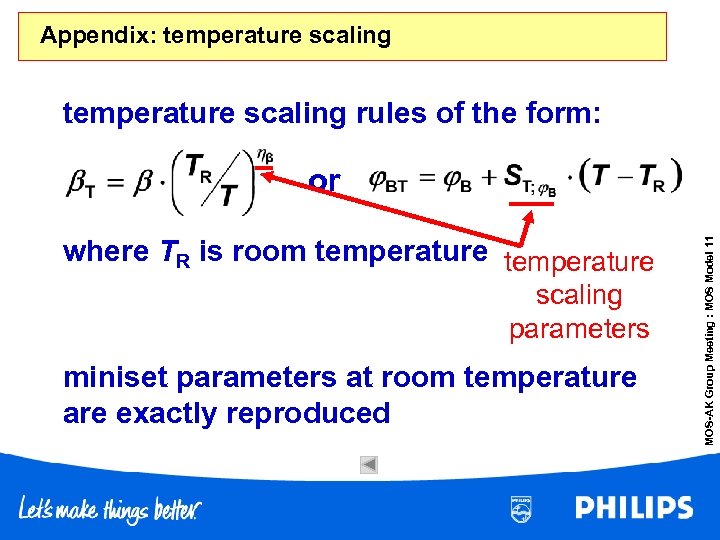 Appendix: temperature scaling

temperature scaling rules of the form:

$\beta_T = \beta \cdot \left( T_R / T \right)^{\eta_\beta}$ or $\varphi_{BT} = \varphi_B + S_{T;\varphi_B} \cdot (T - T_R)$

where $T_R$ is room temperature

temperature scaling parameters

miniset parameters at room temperature are exactly reproduced

MOS-AK Group Meeting : MOS Model 11

Let's make things better.

PHILIPS